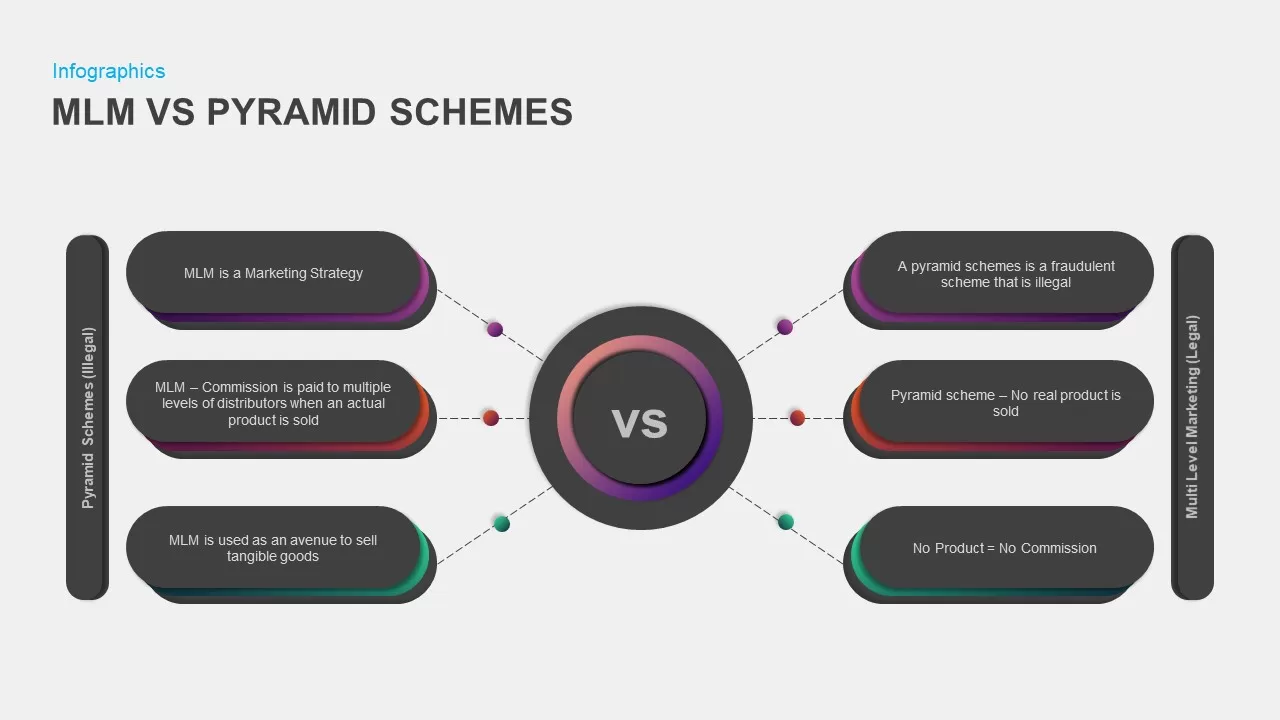 Infographics

MLM VS PYRAMID SCHEMES

Pyramid Schemes (Illegal)

MLM is a Marketing Strategy

MLM – Commission is paid to multiple levels of distributors when an actual product is sold

MLM is used as an avenue to sell tangible goods

VS

A pyramid schemes is a fraudulent scheme that is illegal

Pyramid scheme – No real product is sold

No Product = No Commission

Multi Level Marketing (Legal)